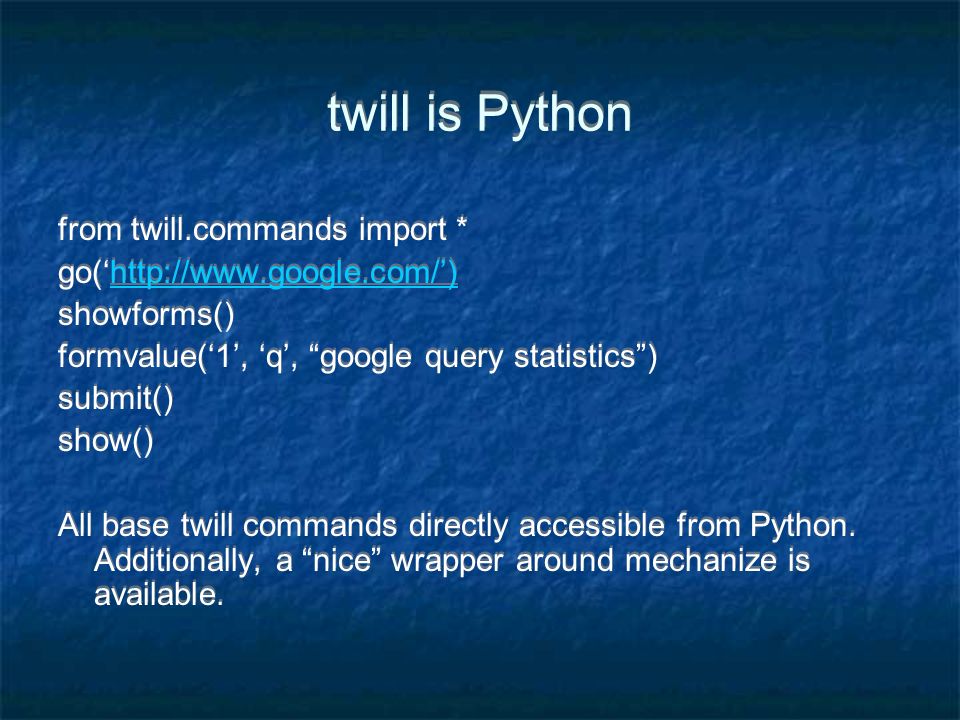 twill is Python

from twill.commands import *
go(‘http://www.google.com/’)
showforms()
formvalue(‘1’, ‘q’, “google query statistics”)
submit()
show()

All base twill commands directly accessible from Python. Additionally, a “nice” wrapper around mechanize is available.